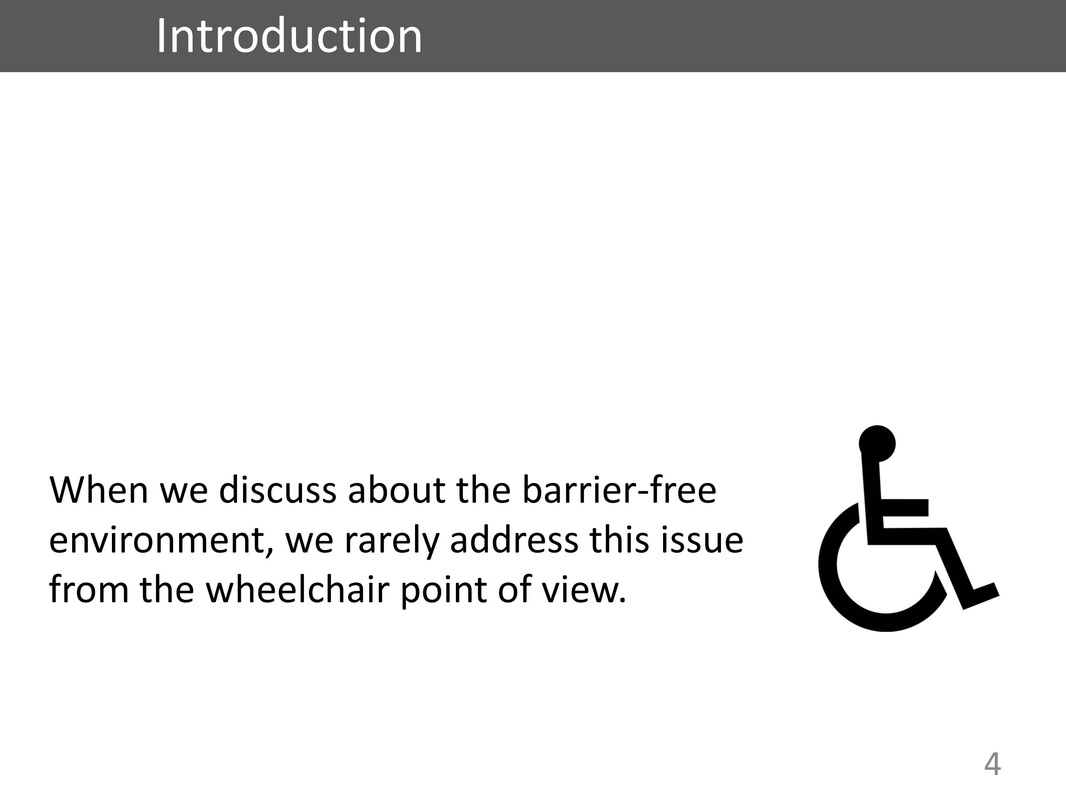 Introduction

When we discuss about the barrier-free environment, we rarely address this issue from the wheelchair point of view.

4